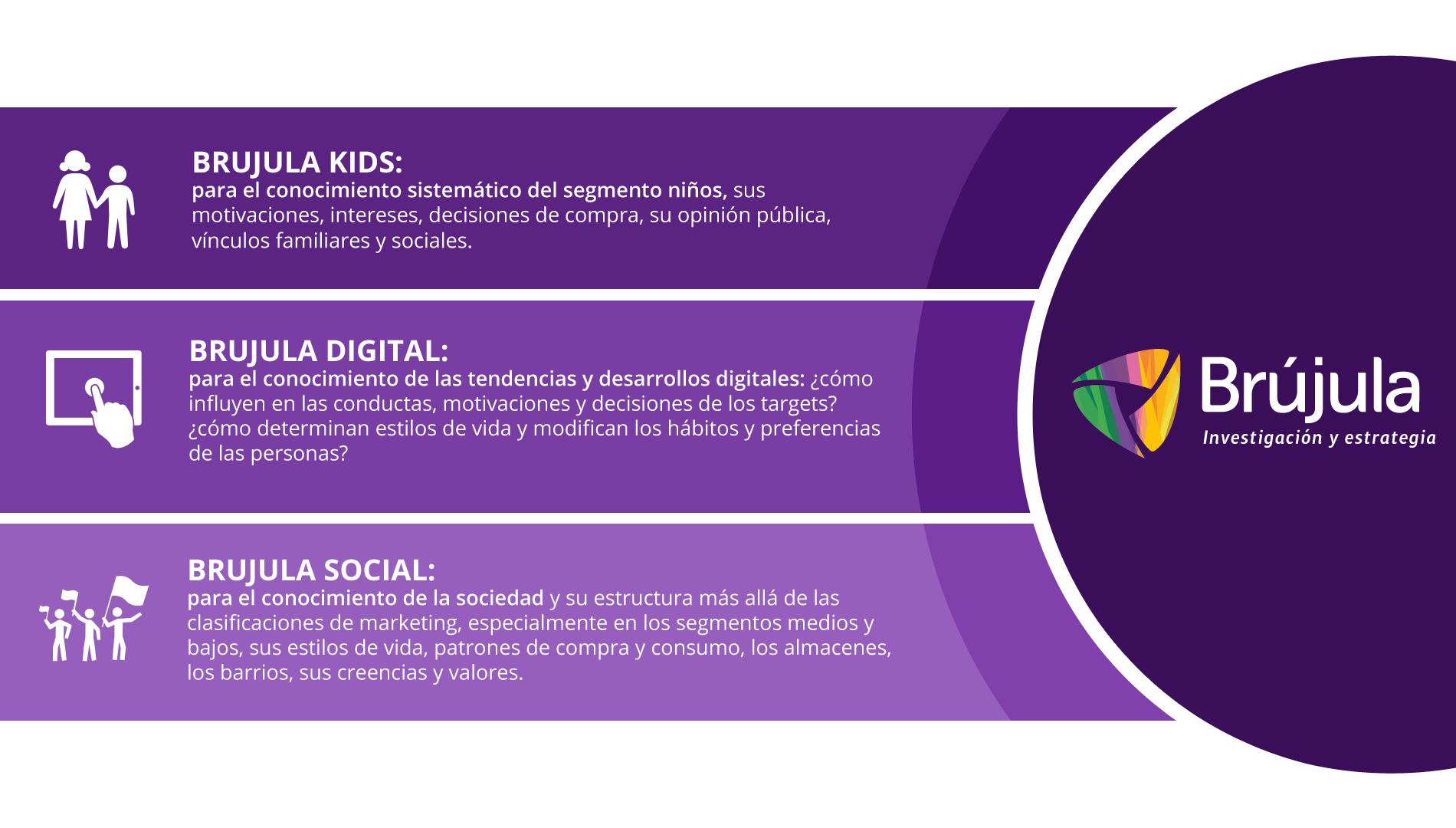 BRUJULA KIDS:
para el conocimiento sistemático del segmento niños, sus motivaciones, intereses, decisiones de compra, su opinión pública, vínculos familiares y sociales.

BRUJULA DIGITAL:
para el conocimiento de las tendencias y desarrollos digitales: ¿cómo influyen en las conductas, motivaciones y decisiones de los targets? ¿cómo determinan estilos de vida y modifican los hábitos y preferencias de las personas?

BRUJULA SOCIAL:
para el conocimiento de la sociedad y su estructura más allá de las clasificaciones de marketing, especialmente en los segmentos medios y bajos, sus estilos de vida, patrones de compra y consumo, los almacenes, los barrios, sus creencias y valores.

Brújula
Investigación y estrategia